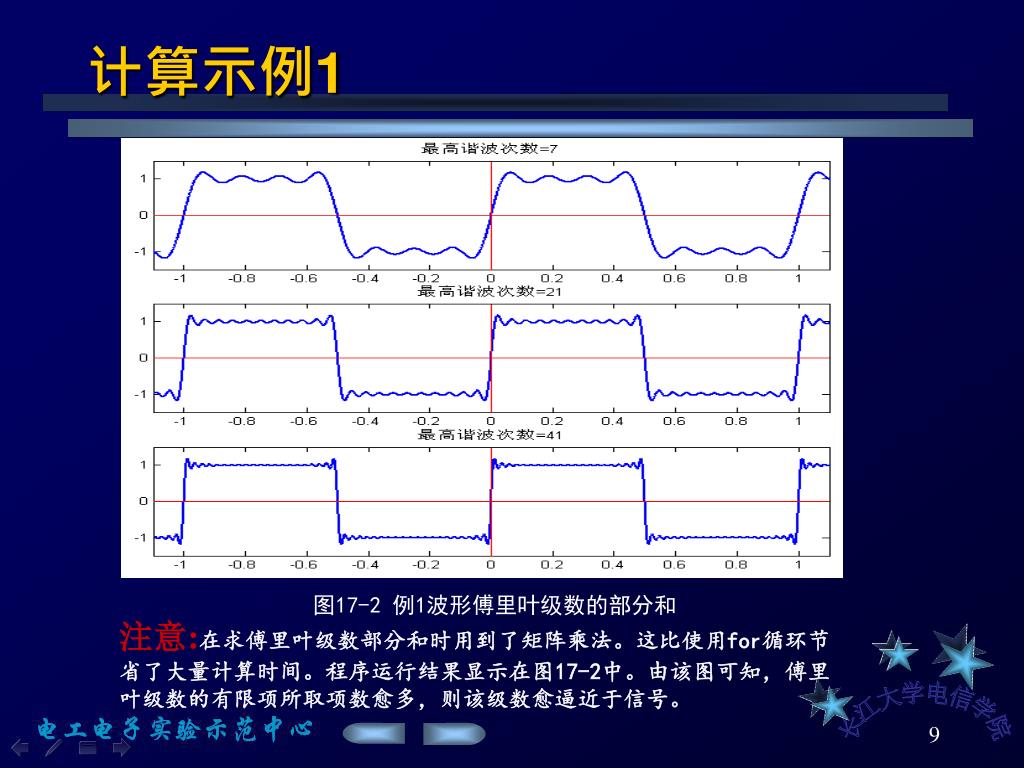 计算示例1

最高谐波次数=7

1
0
-1
-1 -0.8 -0.6 -0.4 -0.2 0 0.2 0.4 0.6 0.8 1

最高谐波次数=21

1
0
-1
-1 -0.8 -0.6 -0.4 -0.2 0 0.2 0.4 0.6 0.8 1

最高谐波次数=41

1
0
-1
-1 -0.8 -0.6 -0.4 -0.2 0 0.2 0.4 0.6 0.8 1

图17-2 例1波形傅里叶级数的部分和

注意:在求傅里叶级数部分和时用到了矩阵乘法。这比使用for循环节省了大量计算时间。程序运行结果显示在图17-2中。由该图可知，傅里叶级数的有限项所取项数愈多，则该级数愈逼近于信号。

电工电子实验示范中心

长江大学电信学院

9